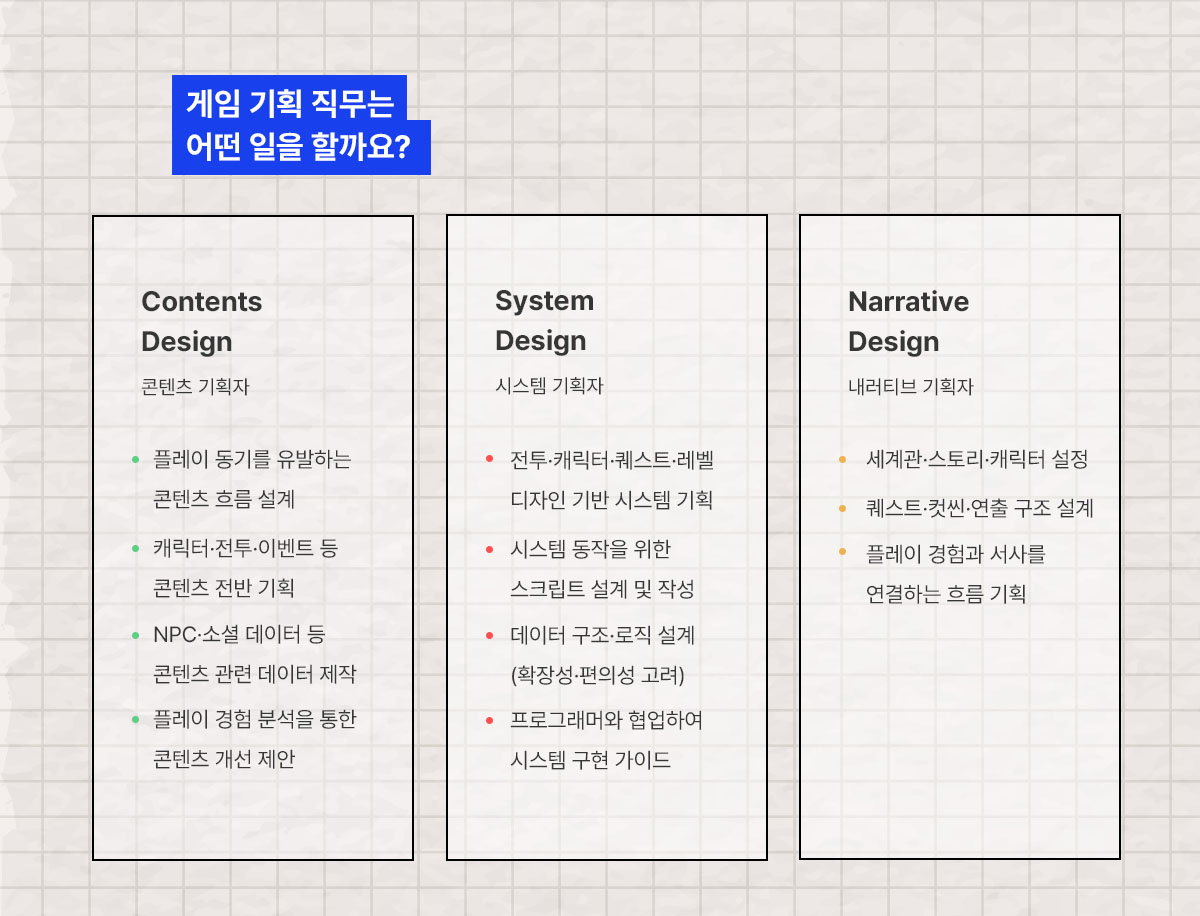 게임 기획 직무는
어떤 일을 할까요?

Contents
Design
콘텐츠 기획자

- 플레이 동기를 유발하는 콘텐츠 흐름 설계
- 캐릭터·전투·이벤트 등 콘텐츠 전반 기획
- NPC·소셜 데이터 등 콘텐츠 관련 데이터 제작
- 플레이 경험 분석을 통한 콘텐츠 개선 제안

System
Design
시스템 기획자

- 전투·캐릭터·퀘스트·레벨 디자인 기반 시스템 기획
- 시스템 동작을 위한 스크립트 설계 및 작성
- 데이터 구조·로직 설계 (확장성·편의성 고려)
- 프로그래머와 협업하여 시스템 구현 가이드

Narrative
Design
내러티브 기획자

- 세계관·스토리·캐릭터 설정
- 퀘스트·컷씬·연출 구조 설계
- 플레이 경험과 서사를 연결하는 흐름 기획